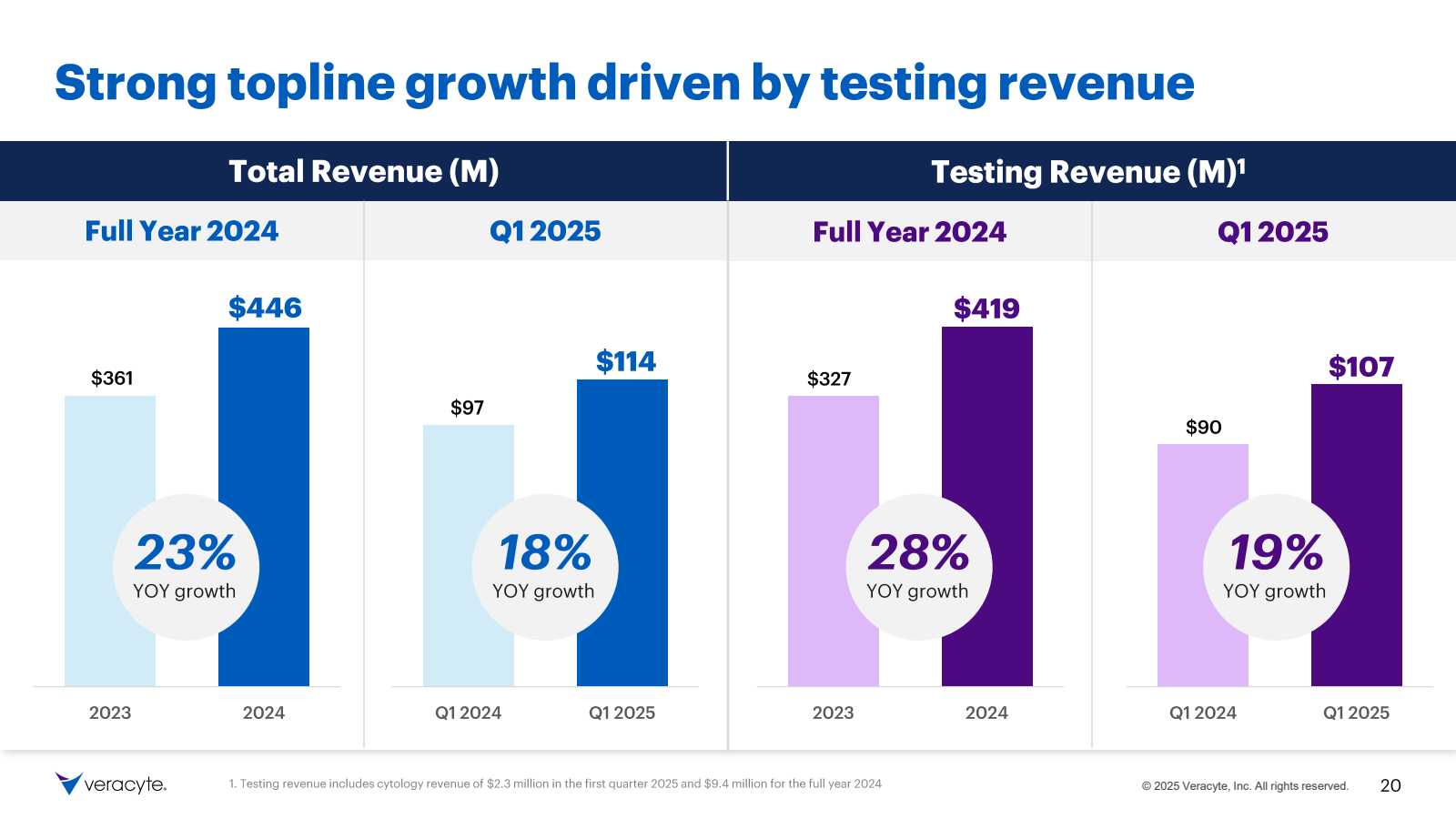 Strong topline growth driven by testing revenue

Total Revenue (M)

Full Year 2024

$361

$446

23%
YOY growth

2023 2024

Q1 2025

$97

$114

18%
YOY growth

Q1 2024 Q1 2025

Testing Revenue (M)$^1$

Full Year 2024

$327

$419

28%
YOY growth

2023 2024

Q1 2025

$90

$107

19%
YOY growth

Q1 2024 Q1 2025

veracyte.

1. Testing revenue includes cytology revenue of $2.3 million in the first quarter 2025 and $9.4 million for the full year 2024

© 2025 Veracyte, Inc. All rights reserved.

20